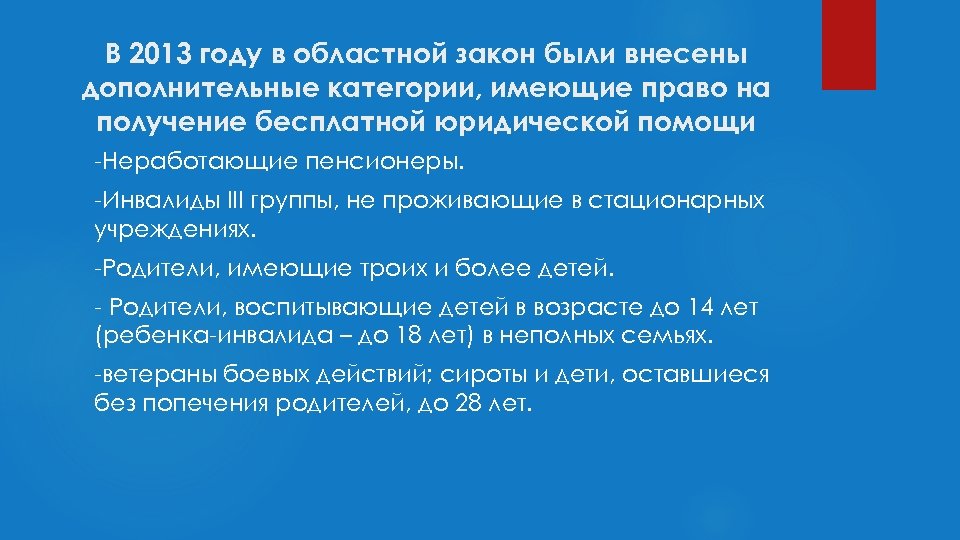 В 2013 году в областной закон были внесены дополнительные категории, имеющие право на получение бесплатной юридической помощи

-Неработающие пенсионеры.

-Инвалиды III группы, не проживающие в стационарных учреждениях.

-Родители, имеющие троих и более детей.

- Родители, воспитывающие детей в возрасте до 14 лет (ребенка-инвалида – до 18 лет) в неполных семьях.

-ветераны боевых действий; сироты и дети, оставшиеся без попечения родителей, до 28 лет.